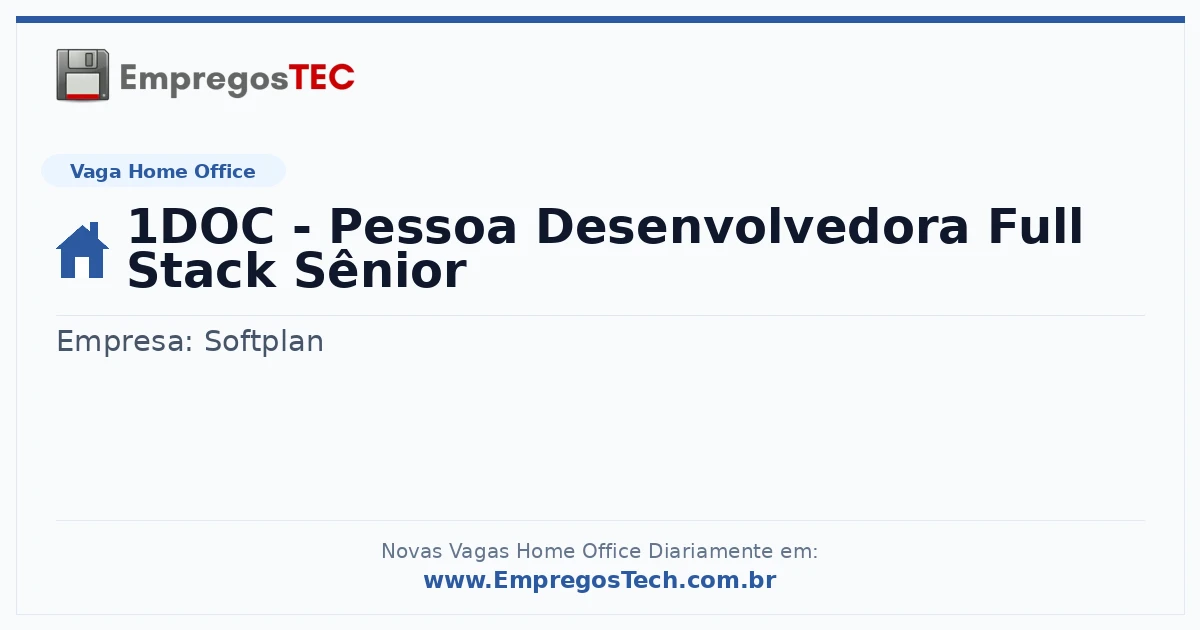 EmpregosTEC

Vaga Home Office

1DOC - Pessoa Desenvolvedora Full Stack Sênior

Empresa: Softplan

Novas Vagas Home Office Diariamente em:
www.EmpregosTech.com.br